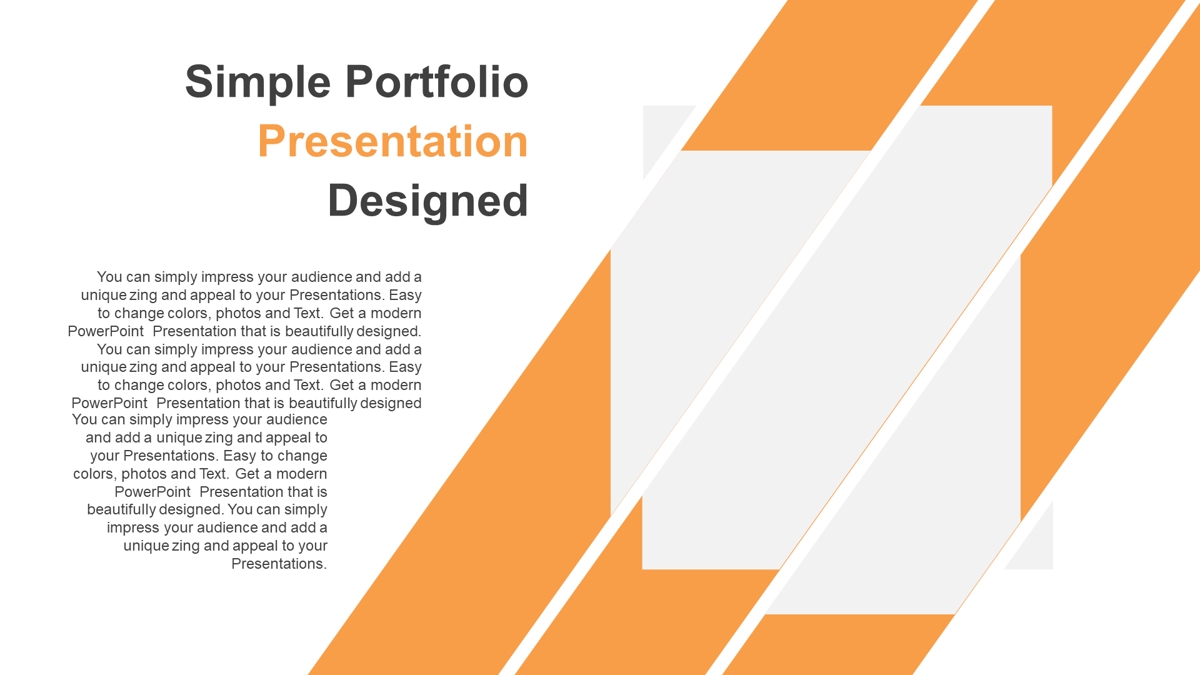 Simple Portfolio
Presentation
Designed

You can simply impress your audience and add a unique zing and appeal to your Presentations. Easy to change colors, photos and Text. Get a modern PowerPoint Presentation that is beautifully designed. You can simply impress your audience and add a unique zing and appeal to your Presentations. Easy to change colors, photos and Text. Get a modern PowerPoint Presentation that is beautifully designed

You can simply impress your audience and add a unique zing and appeal to your Presentations. Easy to change colors, photos and Text. Get a modern PowerPoint Presentation that is beautifully designed. You can simply impress your audience and add a unique zing and appeal to your Presentations.